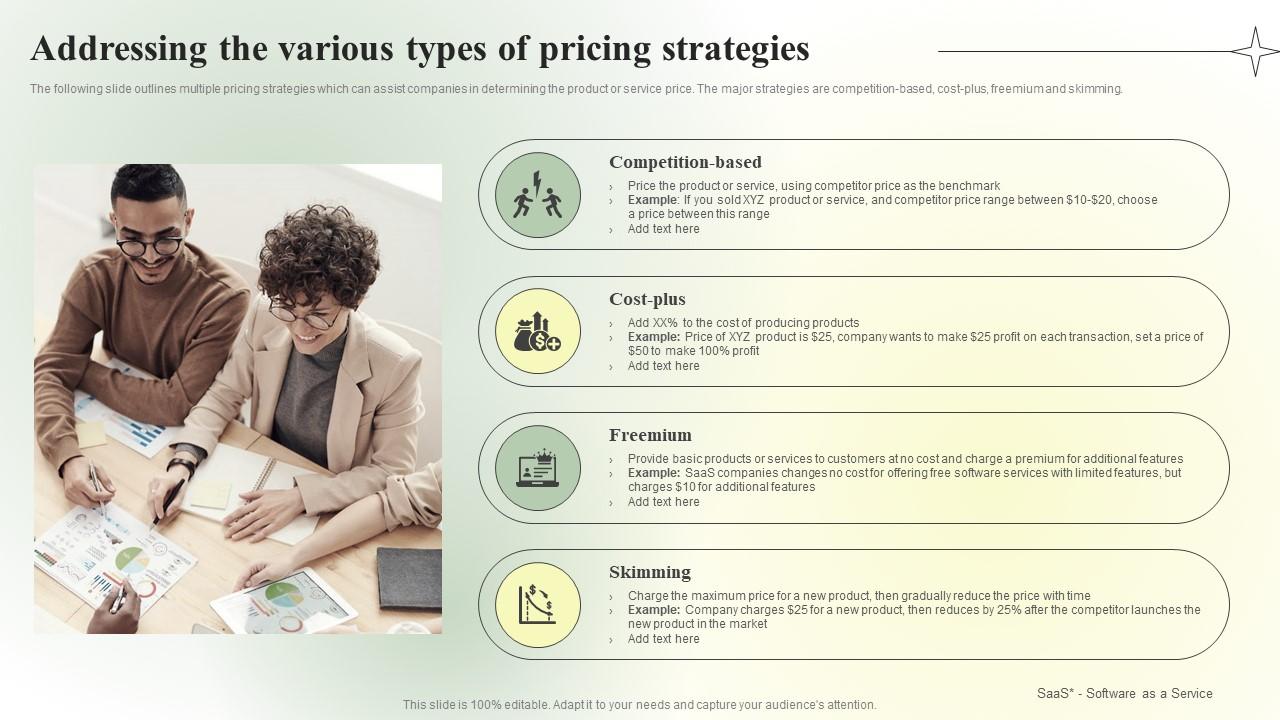 Addressing the various types of pricing strategies

The following slide outlines multiple pricing strategies which can assist companies in determining the product or service price. The major strategies are competition-based, cost-plus, freemium and skimming.

Competition-based

› Price the product or service, using competitor price as the benchmark
› Example: If you sold XYZ product or service, and competitor price range between \$10-\$20, choose a price between this range
› Add text here

Cost-plus

› Add XX% to the cost of producing products
› Example: Price of XYZ product is \$25, company wants to make \$25 profit on each transaction, set a price of \$50 to make 100% profit
› Add text here

Freemium

› Provide basic products or services to customers at no cost and charge a premium for additional features
› Example: SaaS companies changes no cost for offering free software services with limited features, but charges \$10 for additional features
› Add text here

Skimming

› Charge the maximum price for a new product, then gradually reduce the price with time
› Example: Company charges \$25 for a new product, then reduces by 25% after the competitor launches the new product in the market
› Add text here

SaaS* - Software as a Service

This slide is 100% editable. Adapt it to your needs and capture your audience's attention.